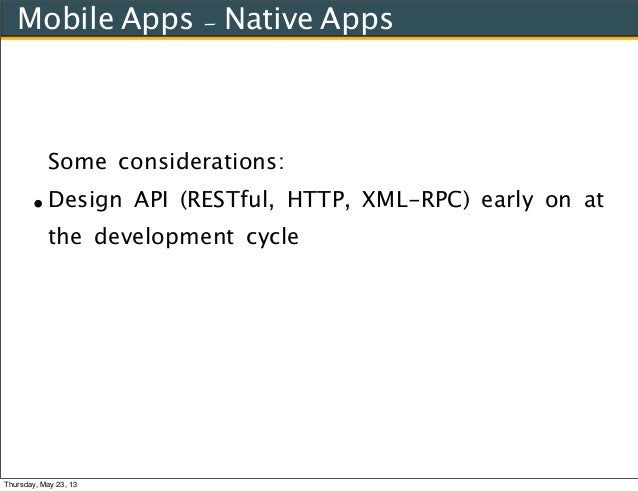 Mobile Apps – Native Apps

Some considerations:

• Design API (RESTful, HTTP, XML-RPC) early on at the development cycle

Thursday, May 23, 13